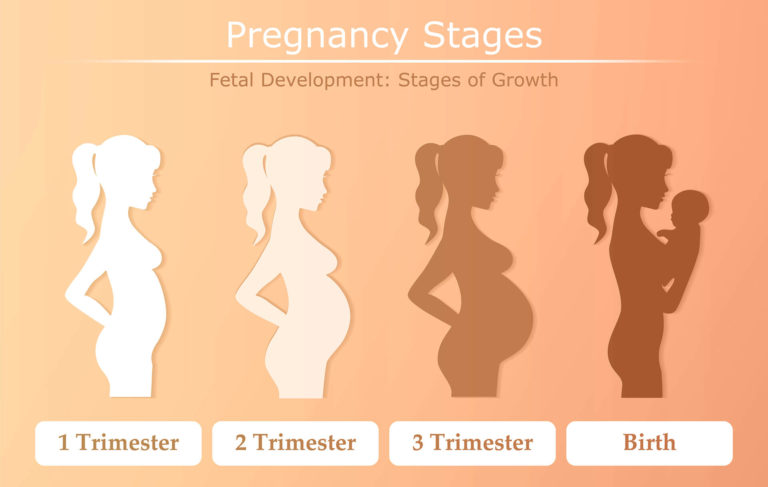 Pregnancy Stages

Fetal Development: Stages of Growth

1 Trimester

2 Trimester

3 Trimester

Birth